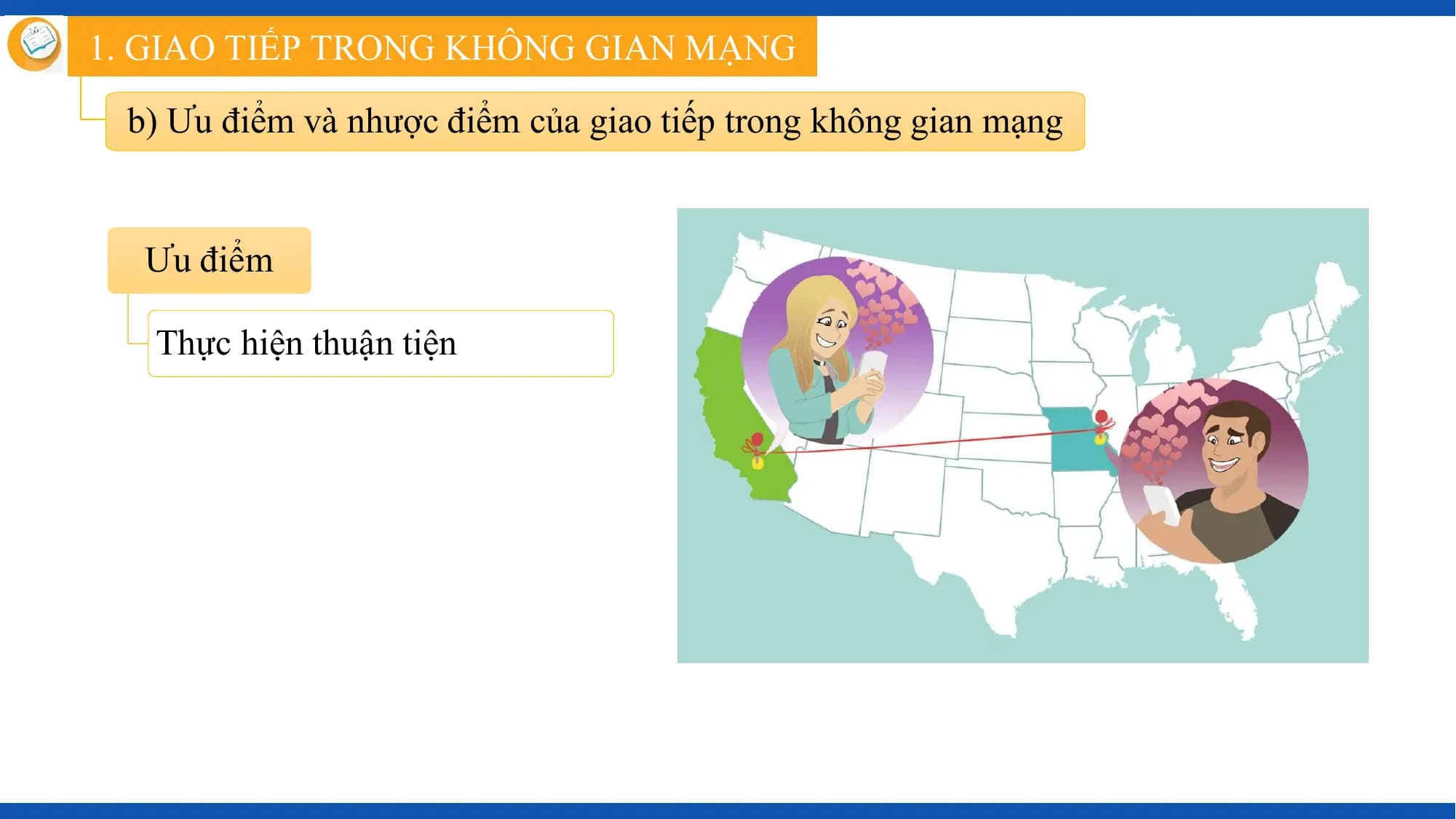 1. GIAO TIẾP TRONG KHÔNG GIAN MẠNG

b) Ưu điểm và nhược điểm của giao tiếp trong không gian mạng

Ưu điểm

Thực hiện thuận tiện